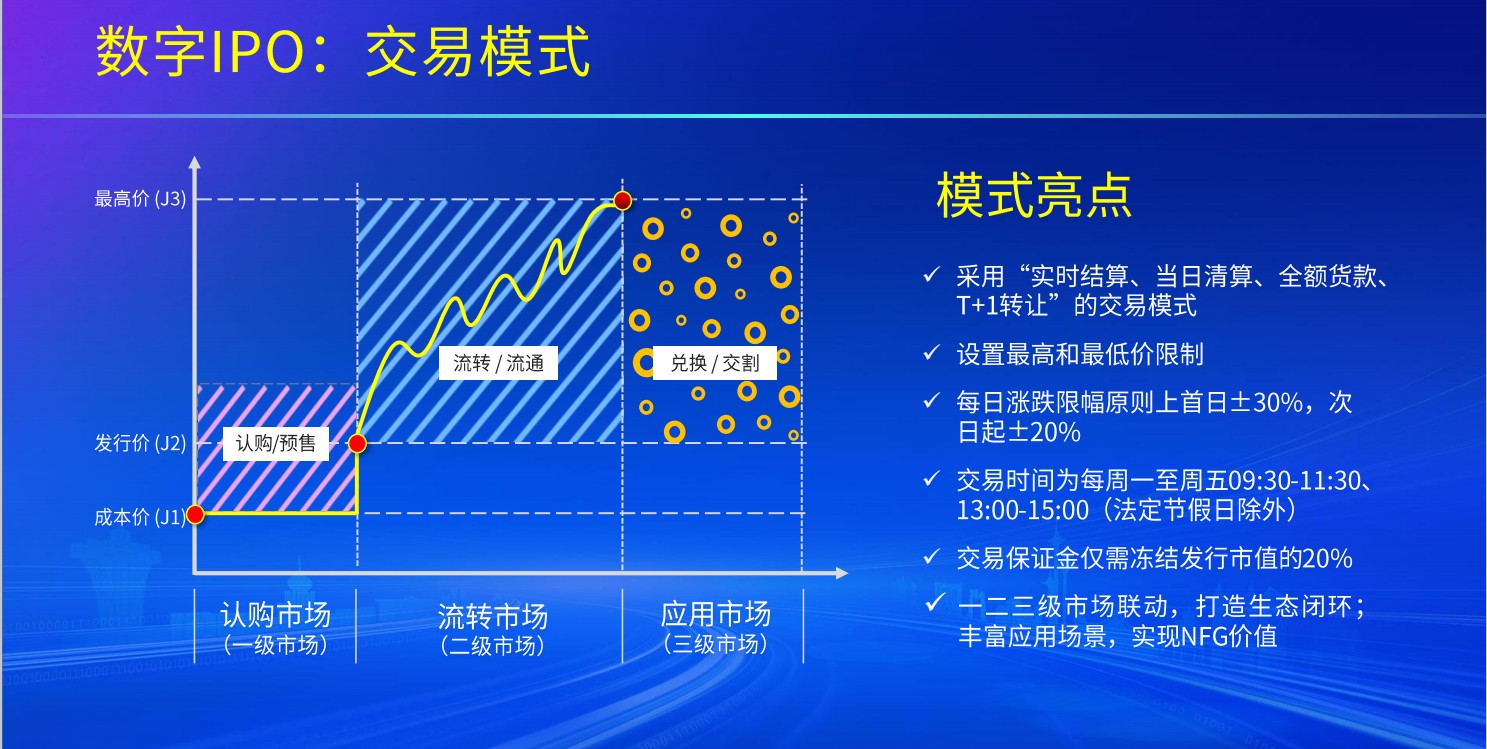 数字IPO：交易模式

最高价 (J3)

发行价 (J2)

成本价 (J1)

认购/预售

流转 / 流通

兑换 / 交割

认购市场
（一级市场）

流转市场
（二级市场）

应用市场
（三级市场）

模式亮点

✓ 采用“实时结算、当日清算、全额货款、T+1转让”的交易模式

✓ 设置最高和最低价限制

✓ 每日涨跌限幅原则上首日±30%，次日起±20%

✓ 交易时间为每周一至周五09:30-11:30、13:00-15:00（法定节假日除外）

✓ 交易保证金仅需冻结发行市值的20%

✓ 一二三级市场联动，打造生态闭环；丰富应用场景，实现NFG价值